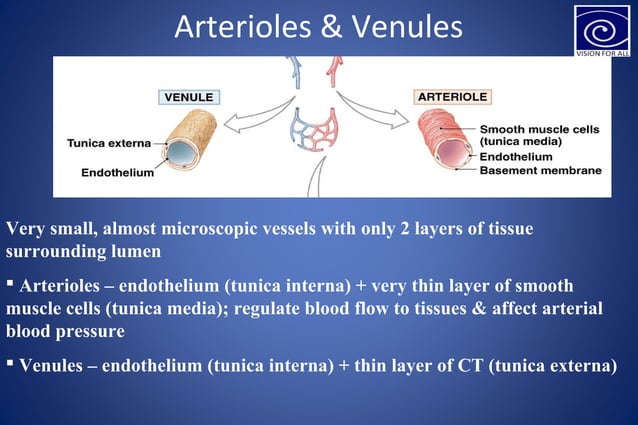 Arterioles & Venules

VISION FOR ALL

VENULE

Tunica externa

Endothelium

ARTERIOLE

Smooth muscle cells (tunica media)

Endothelium

Basement membrane

Very small, almost microscopic vessels with only 2 layers of tissue surrounding lumen

▪ Arterioles – endothelium (tunica interna) + very thin layer of smooth muscle cells (tunica media); regulate blood flow to tissues & affect arterial blood pressure

▪ Venules – endothelium (tunica interna) + thin layer of CT (tunica externa)